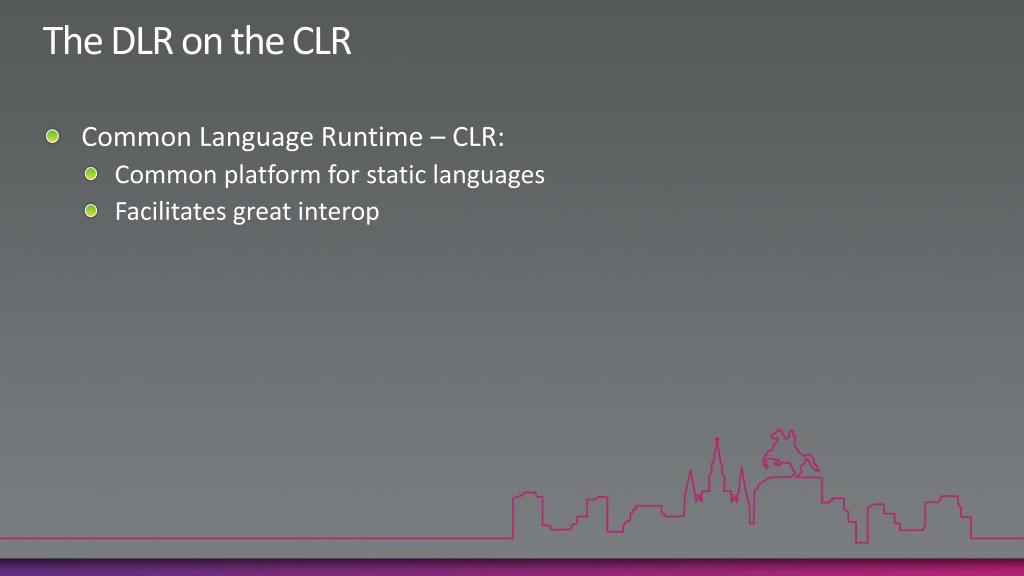 The DLR on the CLR

Common Language Runtime – CLR:

Common platform for static languages

Facilitates great interop